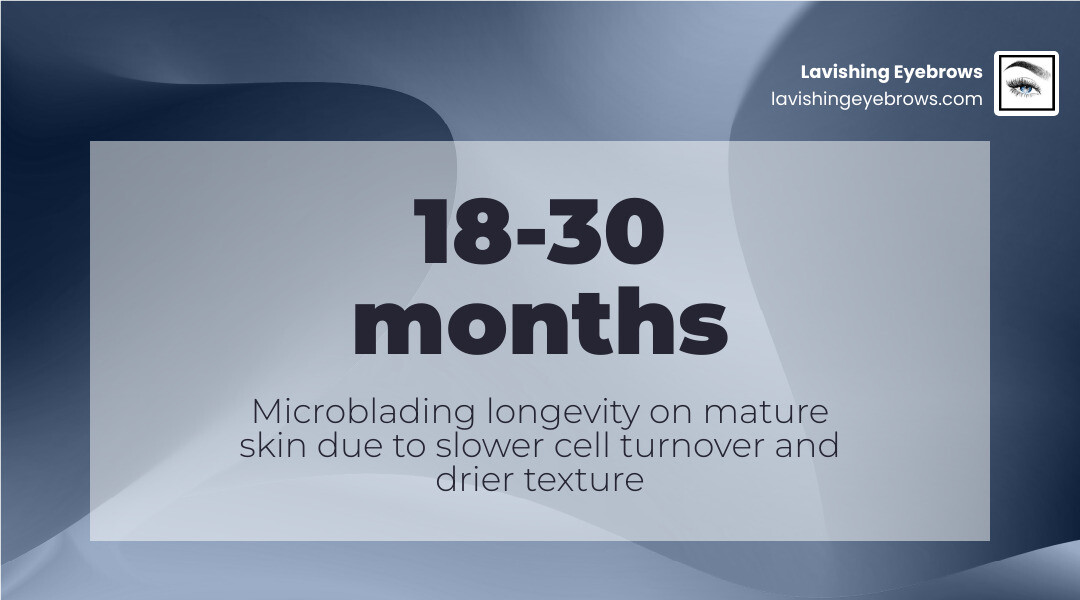 Lavishing Eyebrows
lavishingeyebrows.com

18-30 months

Microblading longevity on mature skin due to slower cell turnover and drier texture